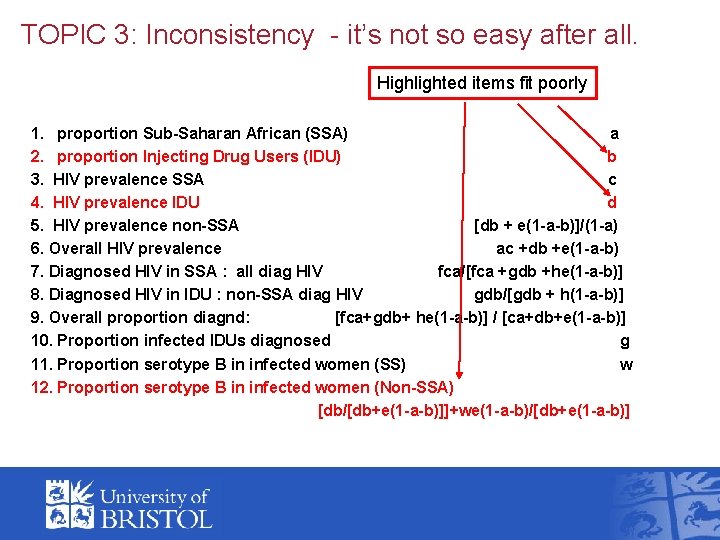 TOPIC 3: Inconsistency - it's not so easy after all.

Highlighted items fit poorly

1. proportion Sub-Saharan African (SSA) a
2. proportion Injecting Drug Users (IDU) b
3. HIV prevalence SSA c
4. HIV prevalence IDU d
5. HIV prevalence non-SSA [db + e(1-a-b)]/(1-a)
6. Overall HIV prevalence ac +db +e(1-a-b)
7. Diagnosed HIV in SSA : all diag HIV fca/[fca +gdb +he(1-a-b)]
8. Diagnosed HIV in IDU : non-SSA diag HIV gdb/[gdb + h(1-a-b)]
9. Overall proportion diagnd: [fca+gdb+ he(1-a-b)] / [ca+db+e(1-a-b)]
10. Proportion infected IDUs diagnosed g
11. Proportion serotype B in infected women (SS) w
12. Proportion serotype B in infected women (Non-SSA)
[db/[db+e(1-a-b)]]+we(1-a-b)/[db+e(1-a-b)]

University of BRISTOL